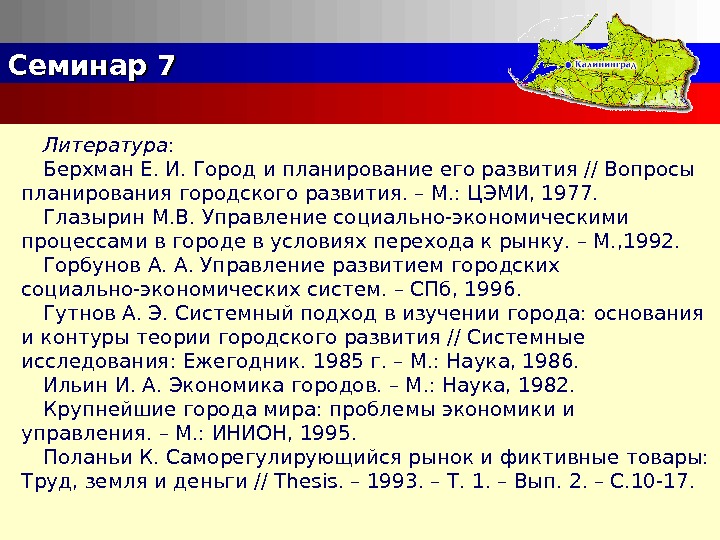 Семинар 7

Калининград

Литература:

Берхман Е. И. Город и планирование его развития // Вопросы планирования городского развития. – М.: ЦЭМИ, 1977.

Глазырин М.В. Управление социально-экономическими процессами в городе в условиях перехода к рынку. – М.,1992.

Горбунов А. А. Управление развитием городских социально-экономических систем. – СПб, 1996.

Гутнов А. Э. Системный подход в изучении города: основания и контуры теории городского развития // Системные исследования: Ежегодник. 1985 г. – М.: Наука, 1986.

Ильин И. А. Экономика городов. – М.: Наука, 1982.

Крупнейшие города мира: проблемы экономики и управления. – М.: ИНИОН, 1995.

Поланьи К. Саморегулирующийся рынок и фиктивные товары: Труд, земля и деньги // Thesis. – 1993. – Т. 1. – Вып. 2. – С.10-17.